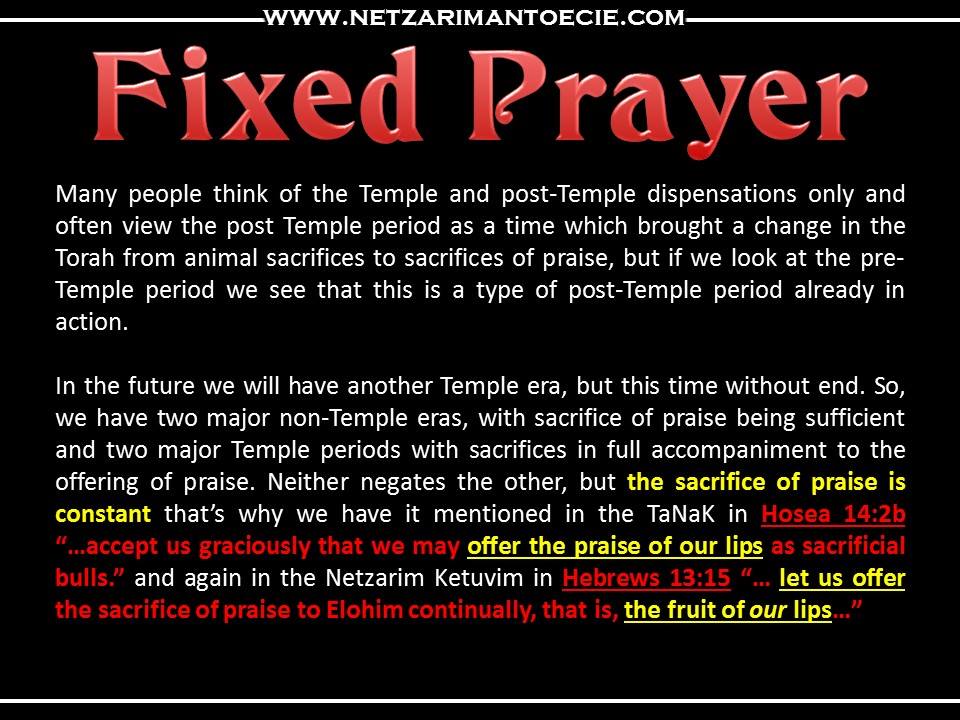 WWW.NETZARIMANTOECIE.COM

Fixed Prayer

Many people think of the Temple and post-Temple dispensations only and often view the post Temple period as a time which brought a change in the Torah from animal sacrifices to sacrifices of praise, but if we look at the pre-Temple period we see that this is a type of post-Temple period already in action.

In the future we will have another Temple era, but this time without end. So, we have two major non-Temple eras, with sacrifice of praise being sufficient and two major Temple periods with sacrifices in full accompaniment to the offering of praise. Neither negates the other, but the sacrifice of praise is constant that's why we have it mentioned in the TaNaK in Hosea 14:2b "…accept us graciously that we may offer the praise of our lips as sacrificial bulls." and again in the Netzarim Ketuvim in Hebrews 13:15 "… let us offer the sacrifice of praise to Elohim continually, that is, the fruit of our lips…"